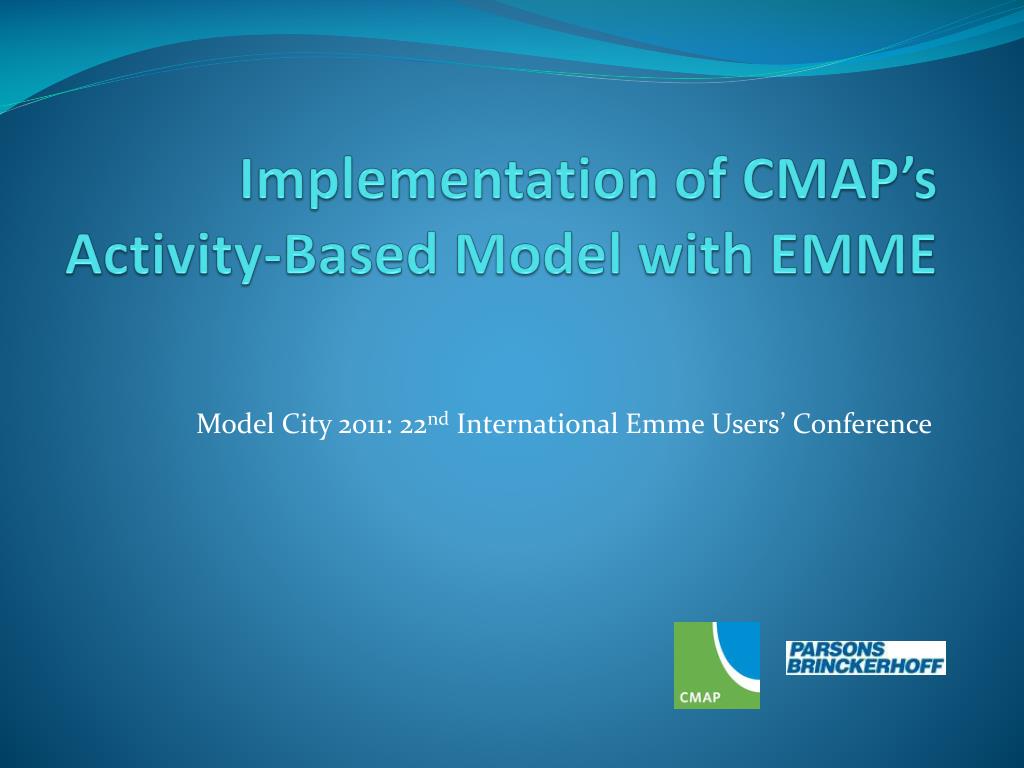 Implementation of CMAP's Activity-Based Model with EMME

Model City 2011: 22$^{nd}$ International Emme Users' Conference

CMAP

PARSONS BRINCKERHOFF